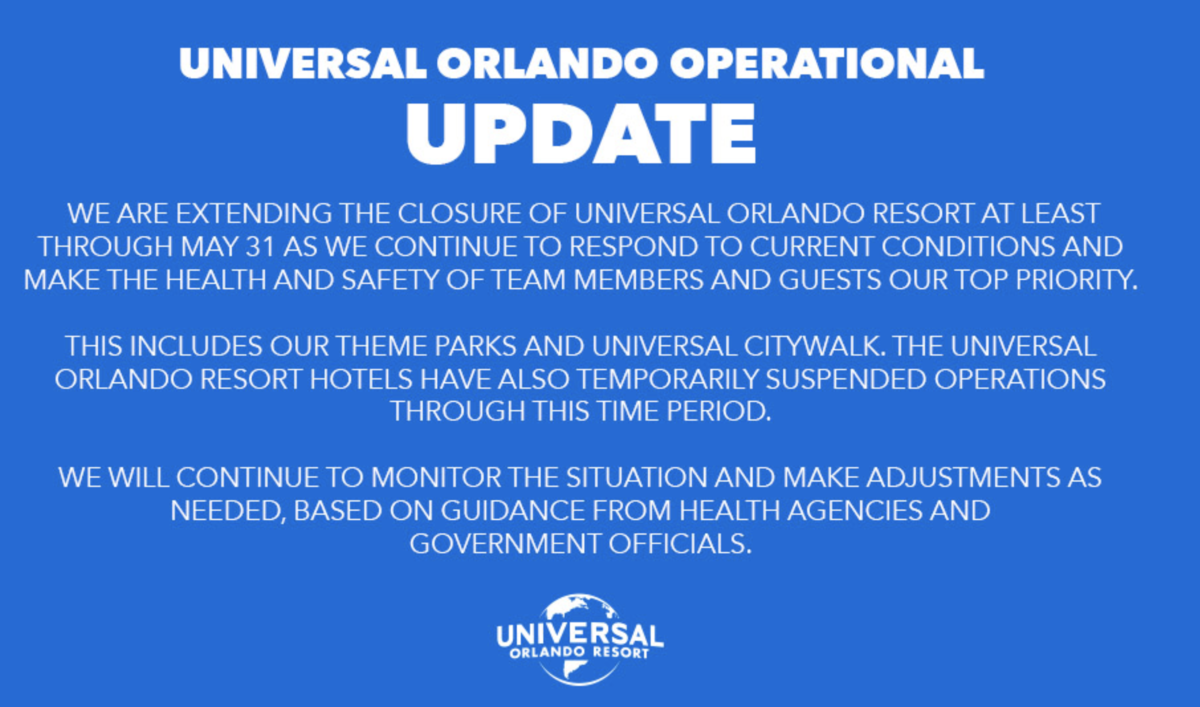 UNIVERSAL ORLANDO OPERATIONAL
UPDATE

WE ARE EXTENDING THE CLOSURE OF UNIVERSAL ORLANDO RESORT AT LEAST THROUGH MAY 31 AS WE CONTINUE TO RESPOND TO CURRENT CONDITIONS AND MAKE THE HEALTH AND SAFETY OF TEAM MEMBERS AND GUESTS OUR TOP PRIORITY.

THIS INCLUDES OUR THEME PARKS AND UNIVERSAL CITYWALK. THE UNIVERSAL ORLANDO RESORT HOTELS HAVE ALSO TEMPORARILY SUSPENDED OPERATIONS THROUGH THIS TIME PERIOD.

WE WILL CONTINUE TO MONITOR THE SITUATION AND MAKE ADJUSTMENTS AS NEEDED, BASED ON GUIDANCE FROM HEALTH AGENCIES AND GOVERNMENT OFFICIALS.

UNIVERSAL
ORLANDO RESORT